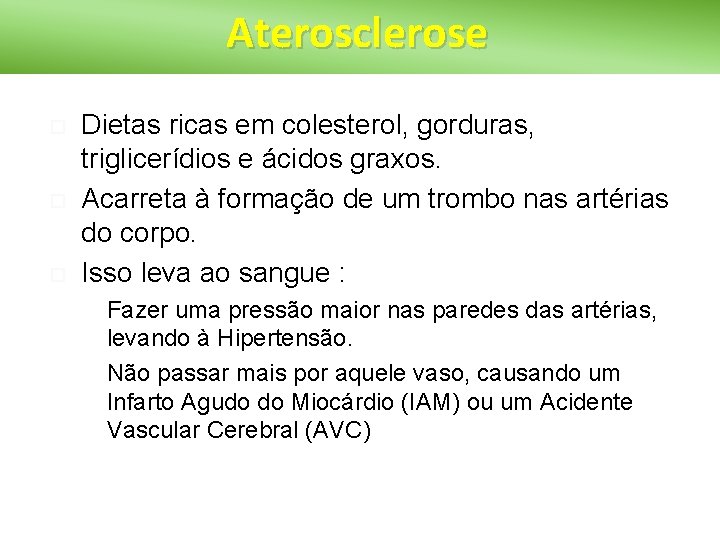 Aterosclerose

Dietas ricas em colesterol, gorduras, triglicerídios e ácidos graxos.

Acarreta à formação de um trombo nas artérias do corpo.

Isso leva ao sangue :

Fazer uma pressão maior nas paredes das artérias, levando à Hipertensão.

Não passar mais por aquele vaso, causando um Infarto Agudo do Miocárdio (IAM) ou um Acidente Vascular Cerebral (AVC)